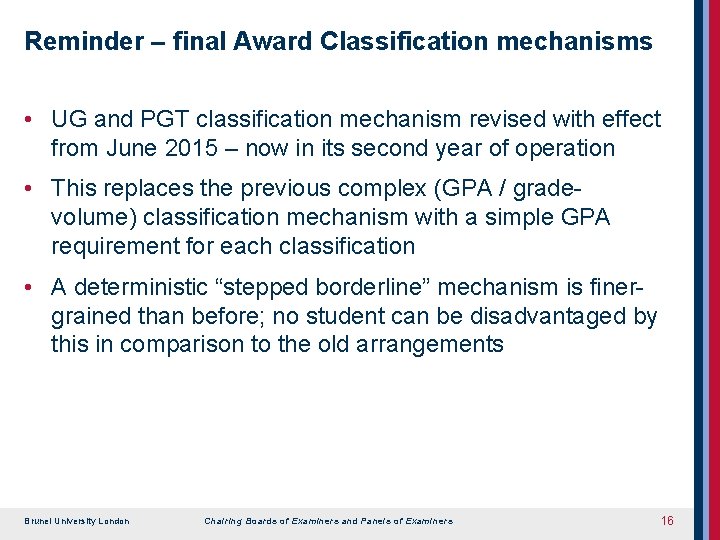 Reminder – final Award Classification mechanisms

• UG and PGT classification mechanism revised with effect from June 2015 – now in its second year of operation

• This replaces the previous complex (GPA / grade-volume) classification mechanism with a simple GPA requirement for each classification

• A deterministic “stepped borderline” mechanism is finer-grained than before; no student can be disadvantaged by this in comparison to the old arrangements

Brunel University London

Chairing Boards of Examiners and Panels of Examiners

16